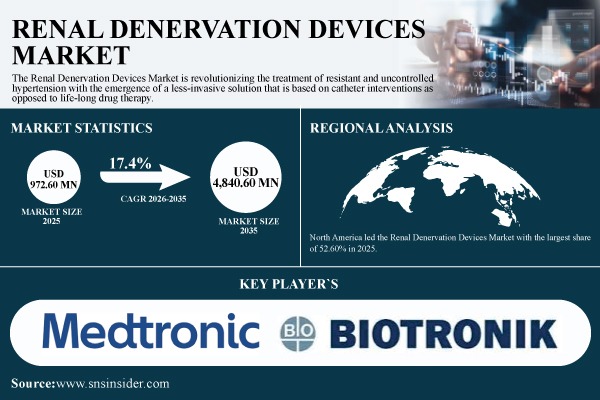 RENAL DENERVATION DEVICES MARKET

The Renal Denervation Devices Market is revolutionizing the treatment of resistant and uncontrolled hypertension with the emergence of a less-invasive solution that is based on catheter interventions as opposed to life-long drug therapy.

MARKET STATISTICS

USD 972.60 MN

MARKET SIZE 2025

17.4%

CAGR 2026-2035

USD 4,840.60 MN

MARKET SIZE 2035

REGIONAL ANALYSIS

North America led the Renal Denervation Devices Market with the largest share of 52.60% in 2025.

KEY PLAYER`S

Medtronic

BIO

BIOTRONIK

Source:www.snsinsider.com